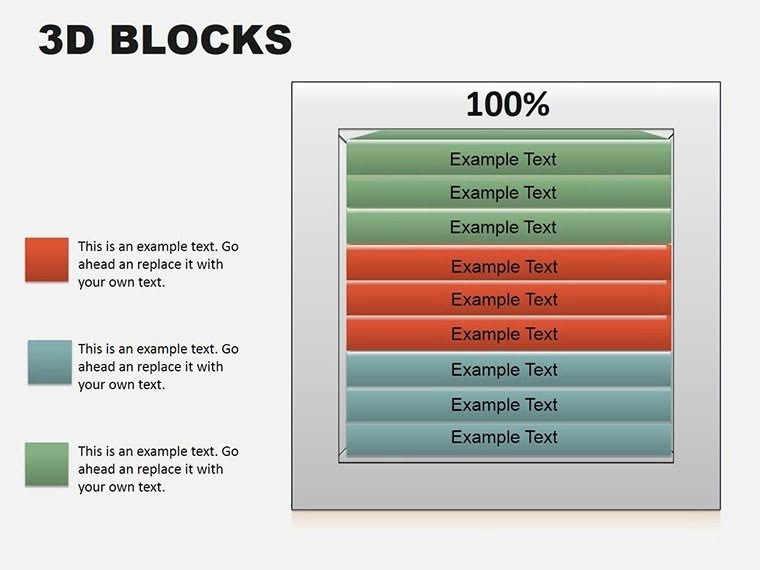 3D BLOCKS

This is an example text. Go ahead an replace it with your own text.

This is an example text. Go ahead an replace it with your own text.

This is an example text. Go ahead an replace it with your own text.

100%

Example Text

Example Text

Example Text

Example Text

Example Text

Example Text

Example Text

Example Text

Example Text